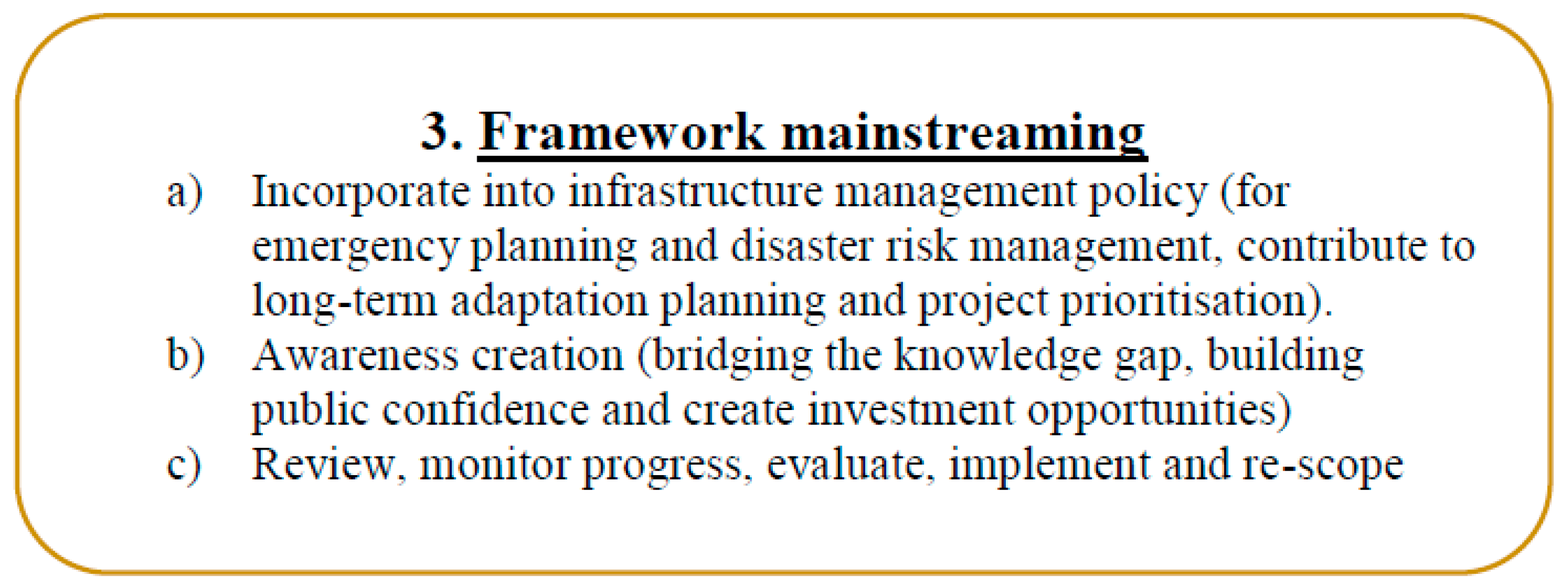 3. Framework mainstreaming

a) Incorporate into infrastructure management policy (for emergency planning and disaster risk management, contribute to long-term adaptation planning and project prioritisation).

b) Awareness creation (bridging the knowledge gap, building public confidence and create investment opportunities)

c) Review, monitor progress, evaluate, implement and re-scope